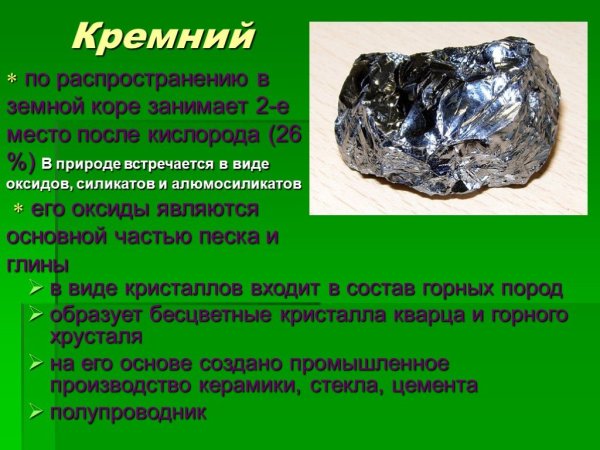 Кремний

* по распространению в земной коре занимает 2-е место после кислорода (26 %) В природе встречается в виде оксидов, силикатов и алюмосиликатов

* его оксиды являются основной частью песка и глины

➢ в виде кристаллов входит в состав горных пород

➢ образует бесцветные кристалла кварца и горного хрусталя

➢ на его основе создано промышленное производство керамики, стекла, цемента

➢ полупроводник